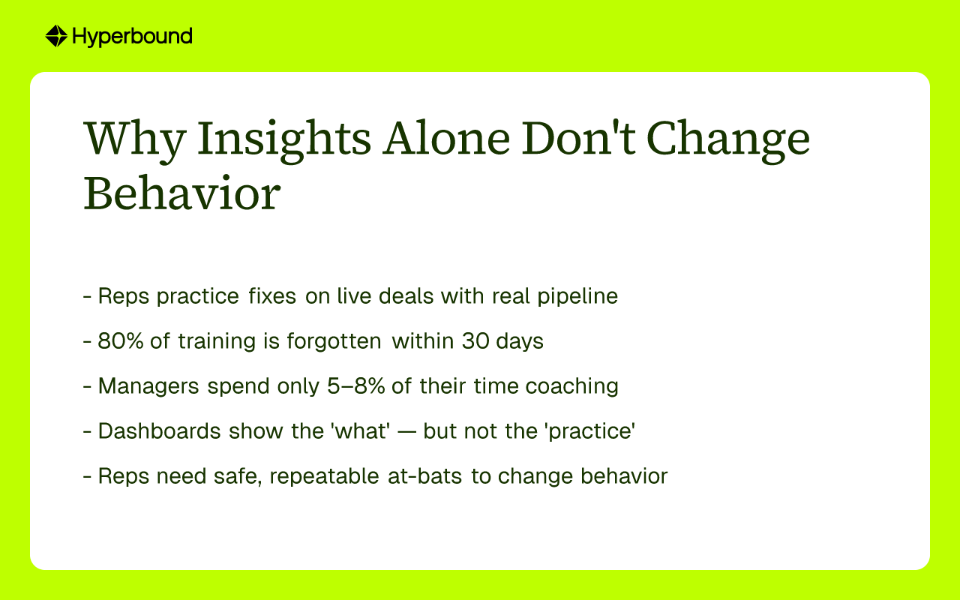 Hyperbound

Why Insights Alone Don't Change Behavior

- Reps practice fixes on live deals with real pipeline

- 80% of training is forgotten within 30 days

- Managers spend only 5–8% of their time coaching

- Dashboards show the 'what' — but not the 'practice'

- Reps need safe, repeatable at-bats to change behavior